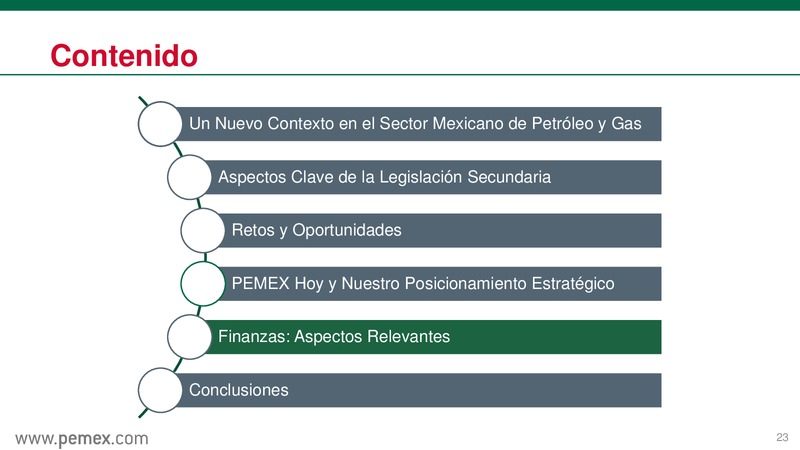 Contenido

Un Nuevo Contexto en el Sector Mexicano de Petróleo y Gas

Aspectos Clave de la Legislación Secundaria

Retos y Oportunidades

PEMEX Hoy y Nuestro Posicionamiento Estratégico

Finanzas: Aspectos Relevantes

Conclusiones

www.pemex.com

23